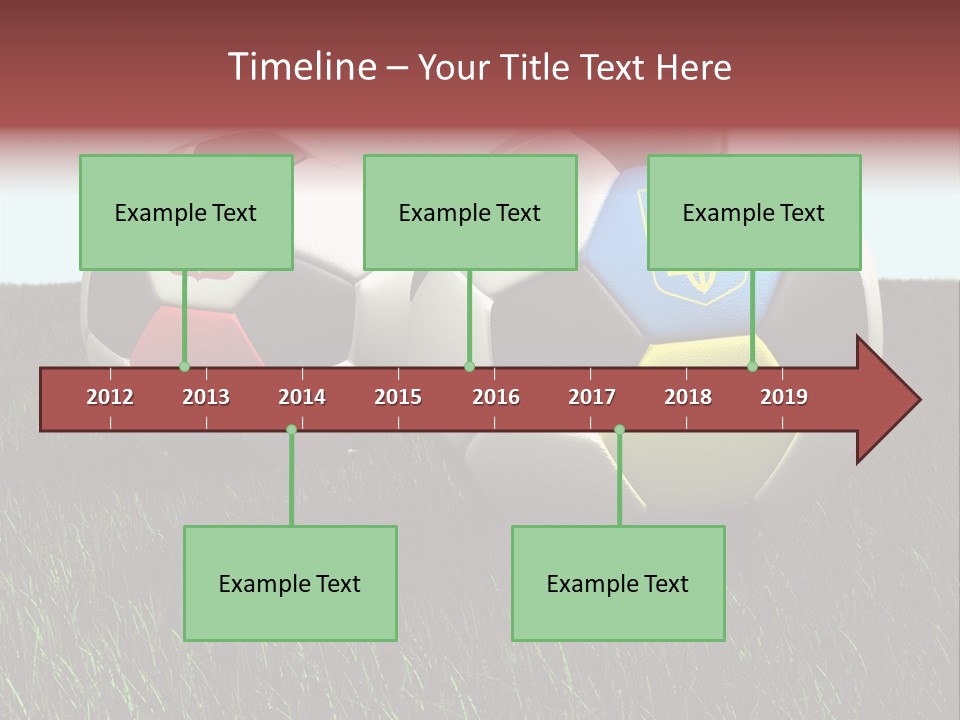 Timeline – Your Title Text Here

Example Text

Example Text

Example Text

2012 2013 2014 2015 2016 2017 2018 2019

Example Text

Example Text